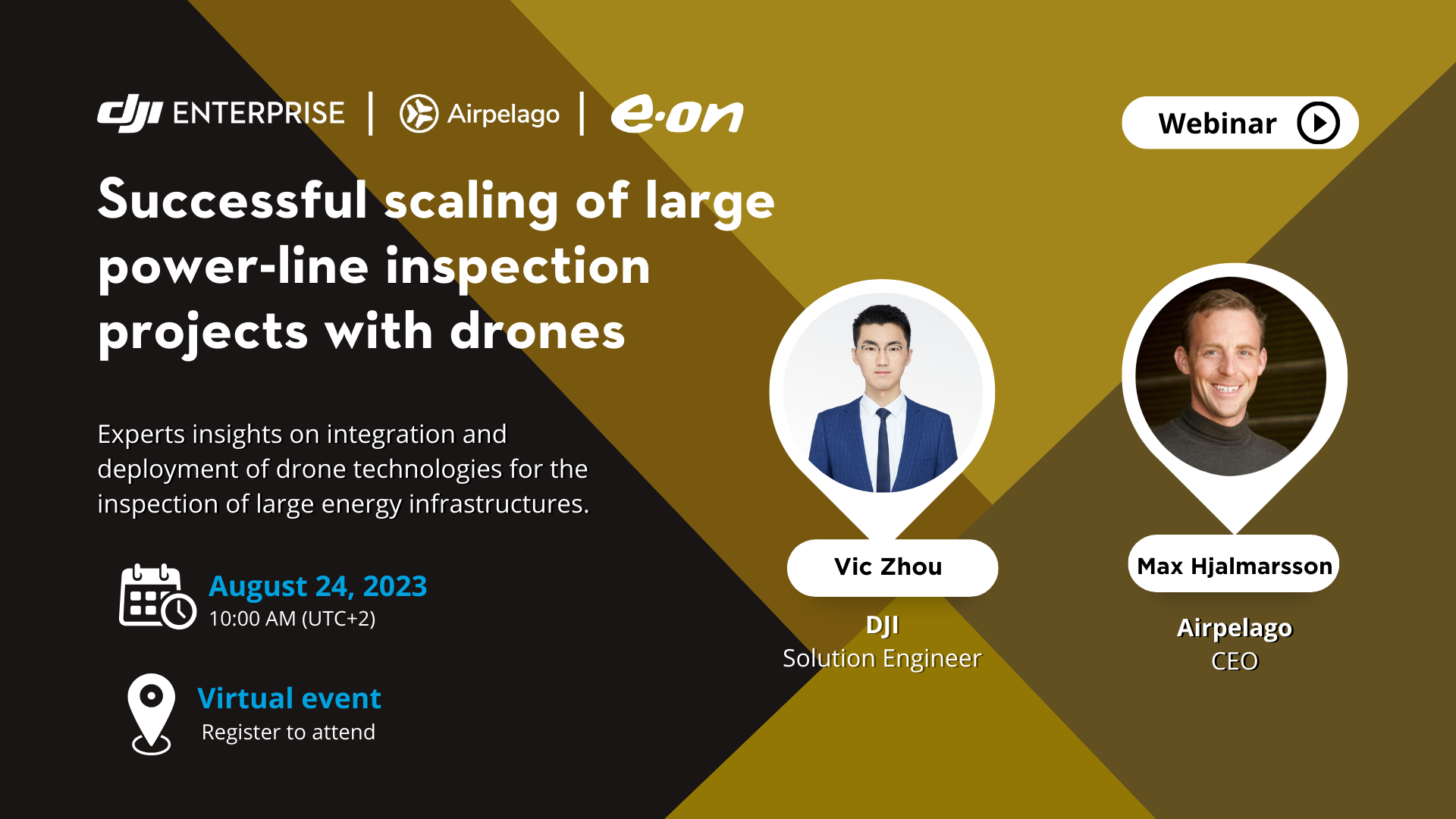 dji ENTERPRISE | Airpelago | e·on

Webinar

Successful scaling of large power-line inspection projects with drones

Experts insights on integration and deployment of drone technologies for the inspection of large energy infrastructures.

August 24, 2023
10:00 AM (UTC+2)

Virtual event
Register to attend

Vic Zhou
DJI
Solution Engineer

Max Hjalmarsson
Airpelago
CEO